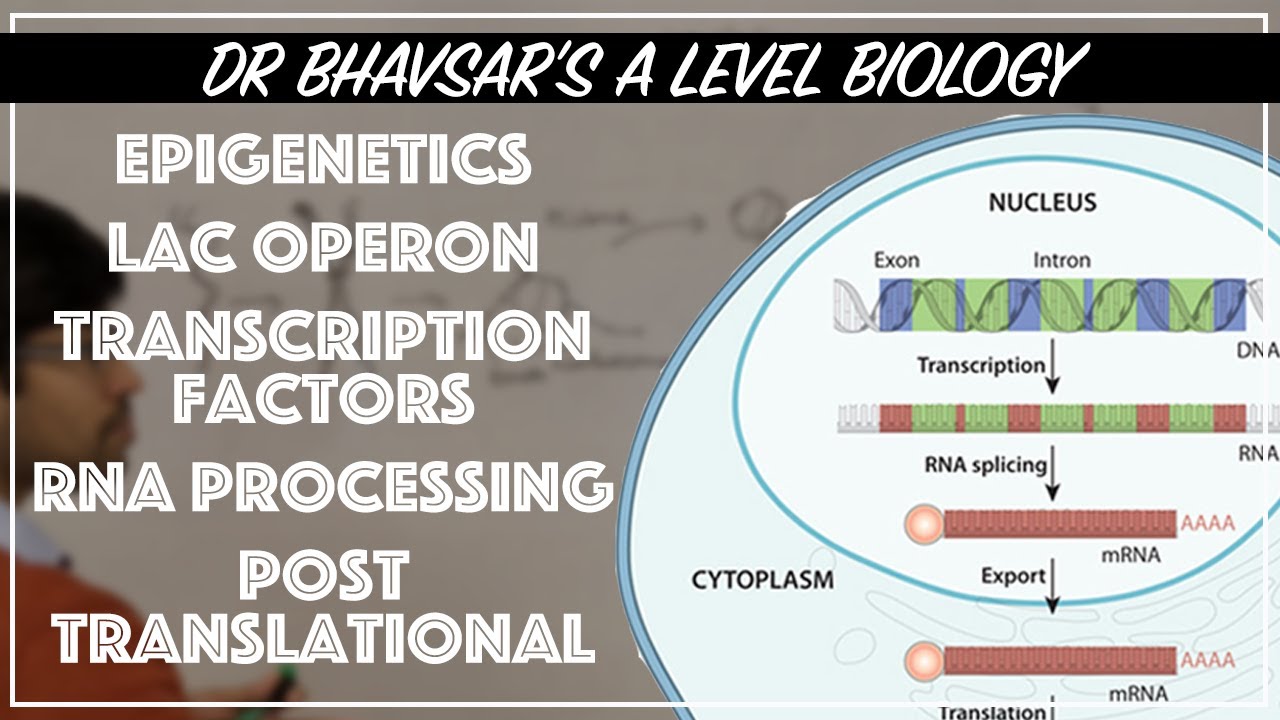 DR BHAVSAR'S A LEVEL BIOLOGY

EPIGENETICS
LAC OPERON
TRANSCRIPTION FACTORS
RNA PROCESSING
POST TRANSLATIONAL

NUCLEUS
Exon
Intron
DNA
Transcription
RNA
RNA splicing
AAAA
mRNA
CYTOPLASM
Export
AAAA
mRNA
Translation